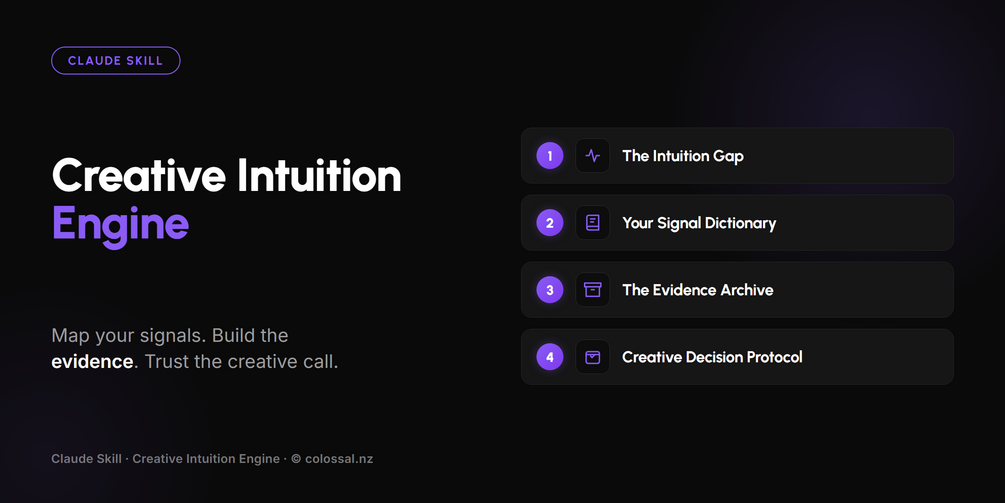 CLAUDE SKILL

Creative Intuition Engine

Map your signals. Build the evidence. Trust the creative call.

1 The Intuition Gap

2 Your Signal Dictionary

3 The Evidence Archive

4 Creative Decision Protocol

Claude Skill · Creative Intuition Engine · © colossal.nz